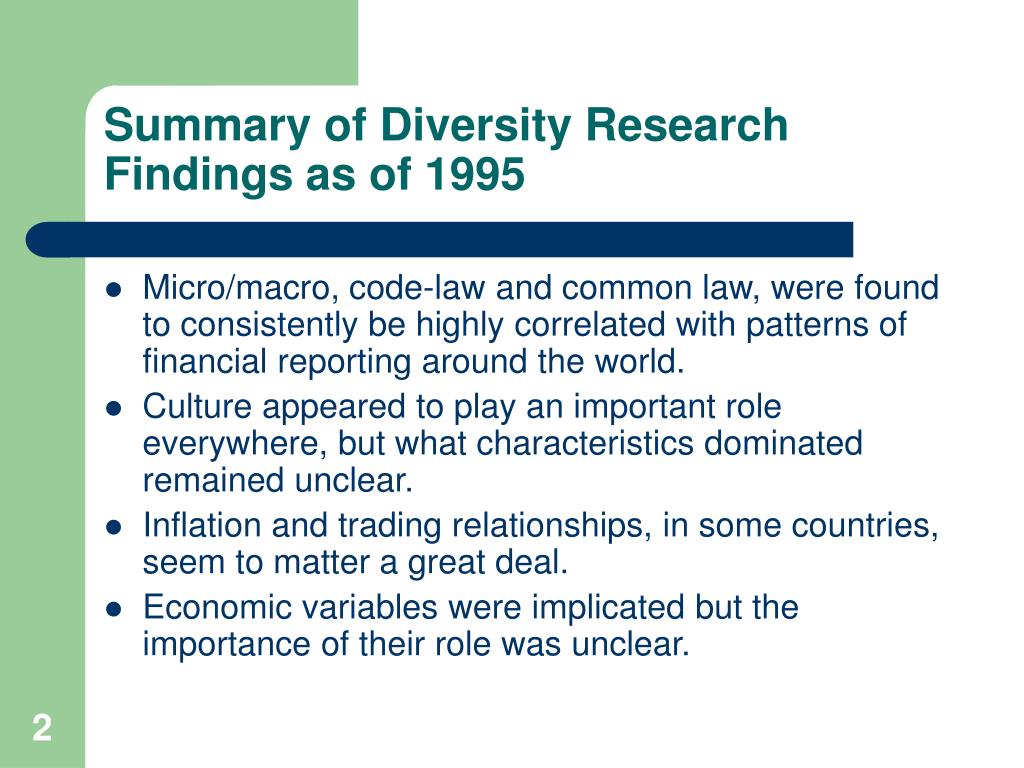 Summary of Diversity Research Findings as of 1995

- Micro/macro, code-law and common law, were found to consistently be highly correlated with patterns of financial reporting around the world.
- Culture appeared to play an important role everywhere, but what characteristics dominated remained unclear.
- Inflation and trading relationships, in some countries, seem to matter a great deal.
- Economic variables were implicated but the importance of their role was unclear.

2